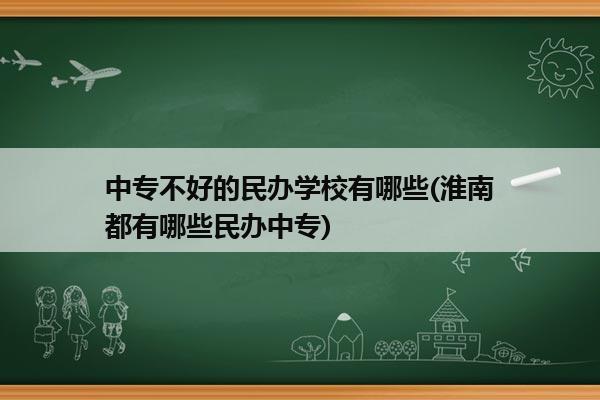 中专不好的民办学校有哪些(淮南都有哪些民办中专)